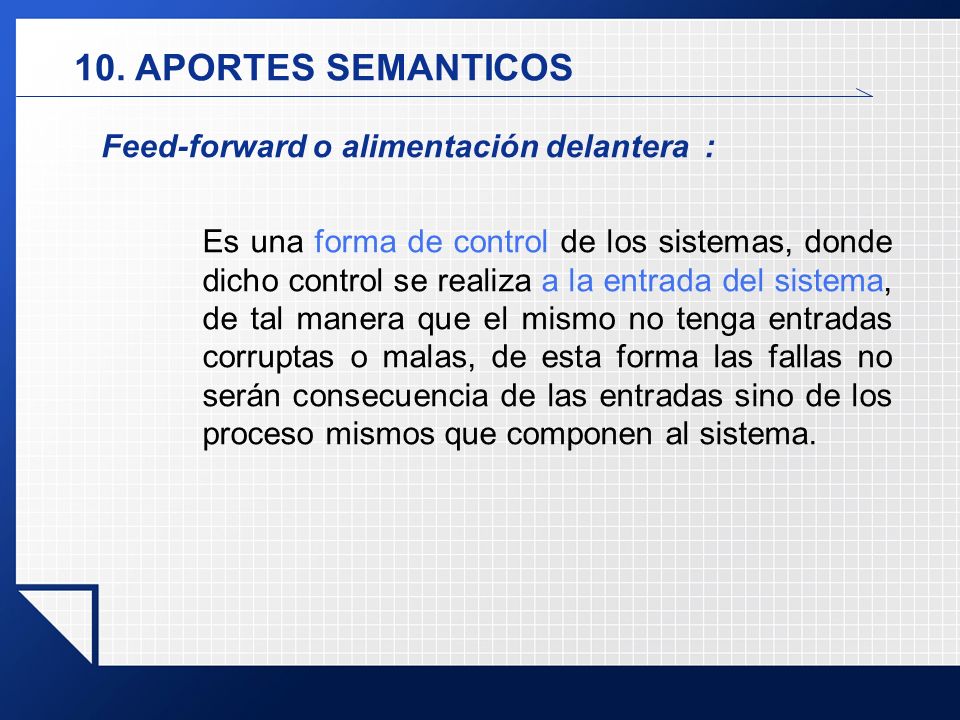 10. APORTES SEMANTICOS

Feed-forward o alimentación delantera :

Es una forma de control de los sistemas, donde dicho control se realiza a la entrada del sistema, de tal manera que el mismo no tenga entradas corruptas o malas, de esta forma las fallas no serán consecuencia de las entradas sino de los proceso mismos que componen al sistema.